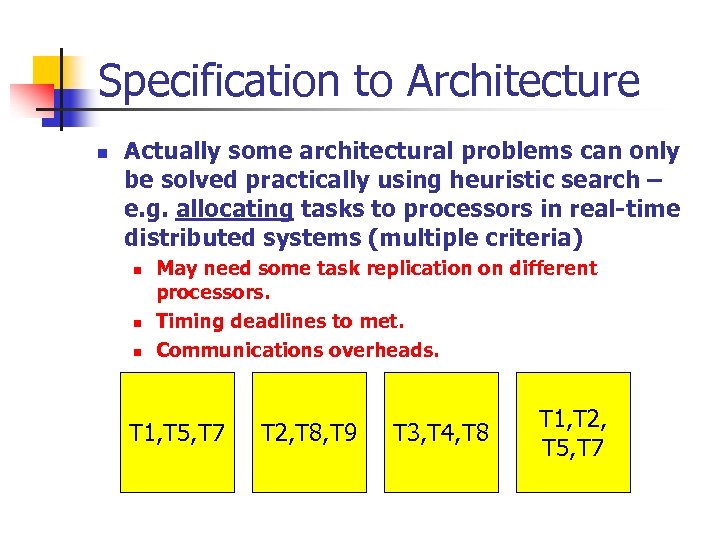 Specification to Architecture

Actually some architectural problems can only be solved practically using heuristic search – e.g. allocating tasks to processors in real-time distributed systems (multiple criteria)

May need some task replication on different processors.

Timing deadlines to met.

Communications overheads.

T1,T5,T7

T2,T8,T9

T3,T4,T8

T1,T2, T5,T7